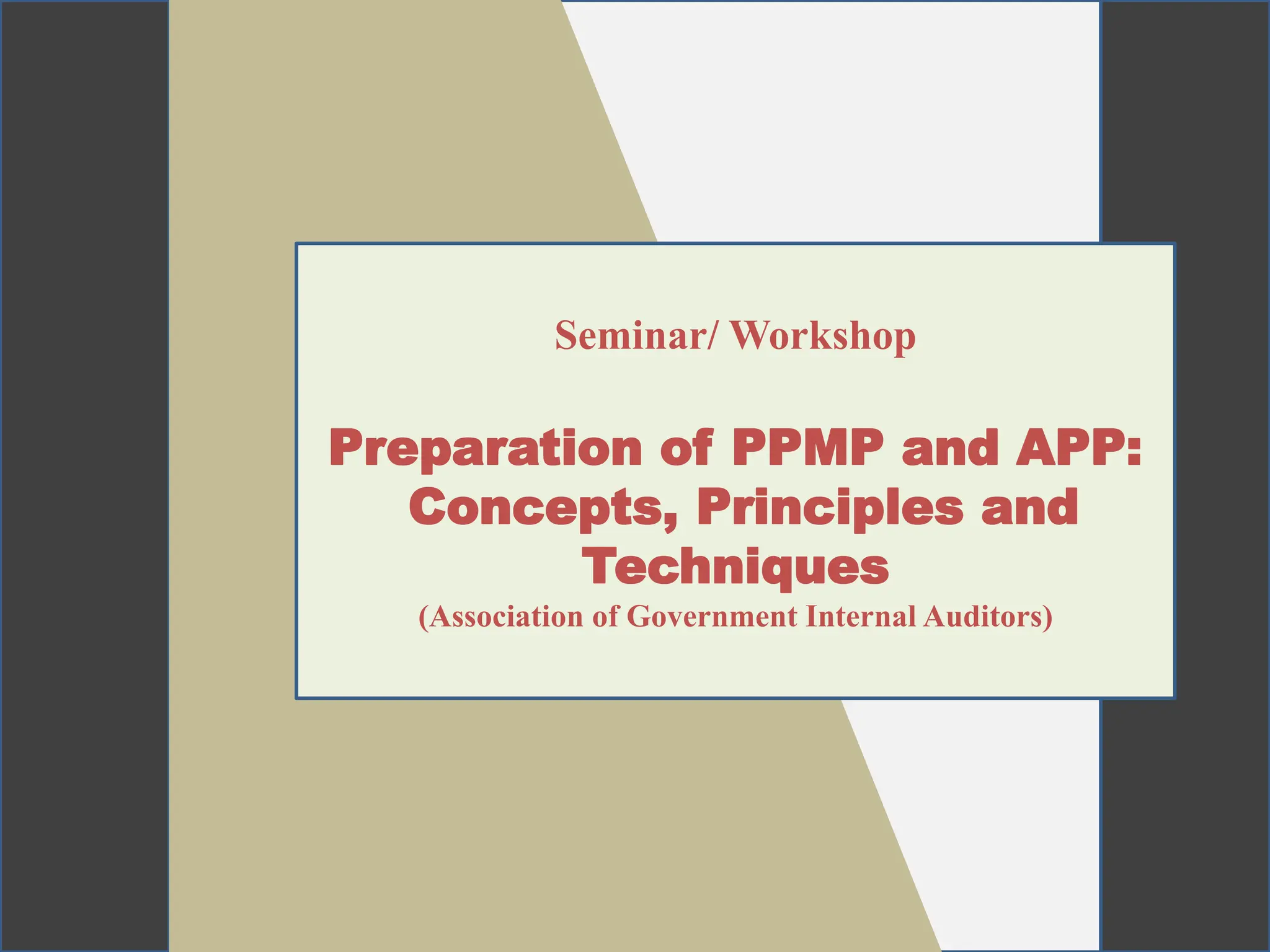 Seminar/ Workshop

Preparation of PPMP and APP: Concepts, Principles and Techniques

(Association of Government Internal Auditors)